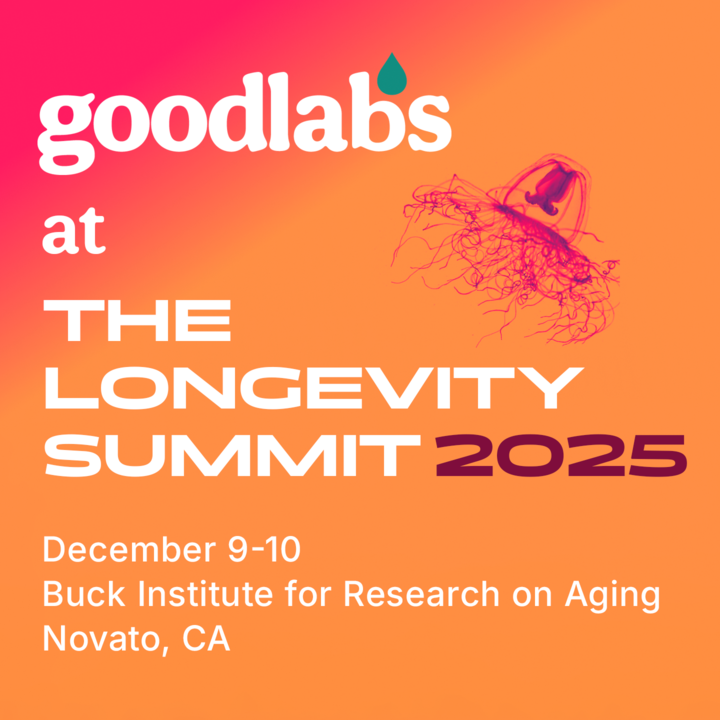 goodlabs
at
THE LONGEVITY SUMMIT 2025

December 9-10
Buck Institute for Research on Aging
Novato, CA